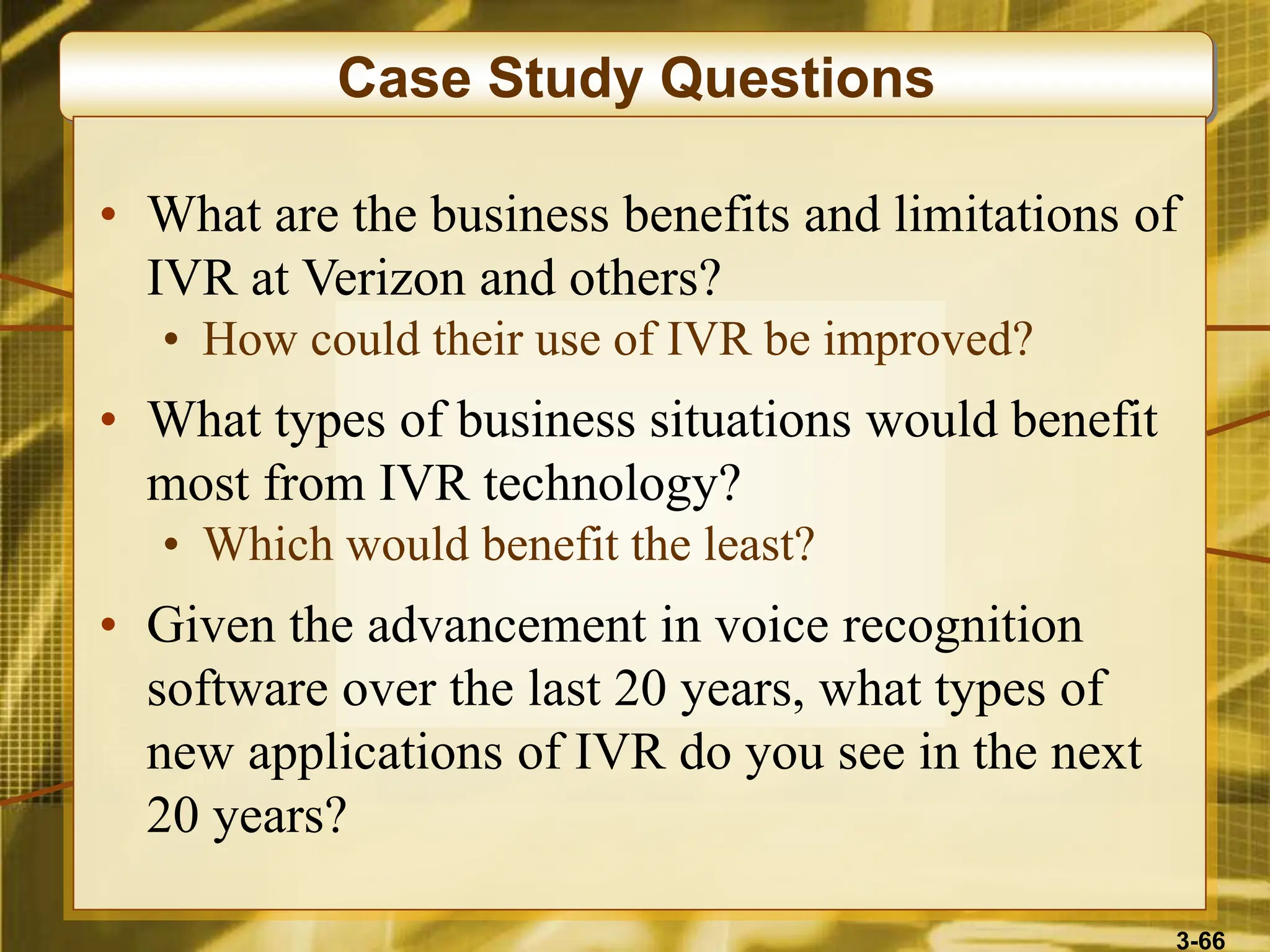 Case Study Questions

• What are the business benefits and limitations of IVR at Verizon and others?
  • How could their use of IVR be improved?

• What types of business situations would benefit most from IVR technology?
  • Which would benefit the least?

• Given the advancement in voice recognition software over the last 20 years, what types of new applications of IVR do you see in the next 20 years?

3-66